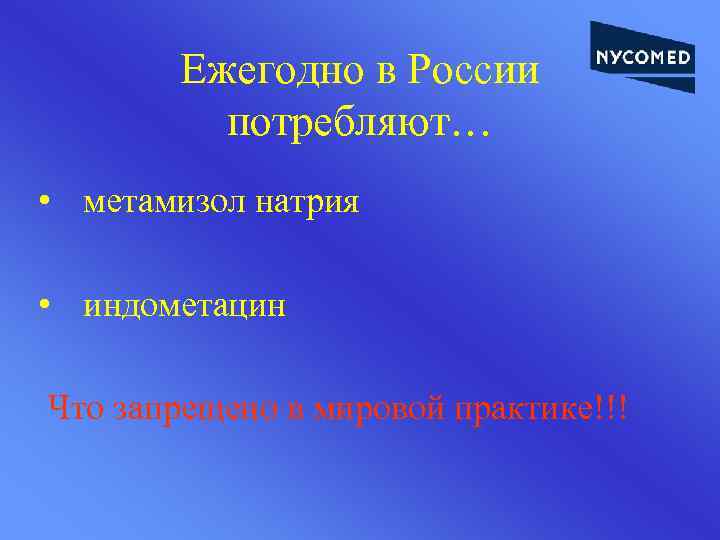 NYCOMED

Ежегодно в России потребляют…

• метамизол натрия

• индометацин

Что запрещено в мировой практике!!!